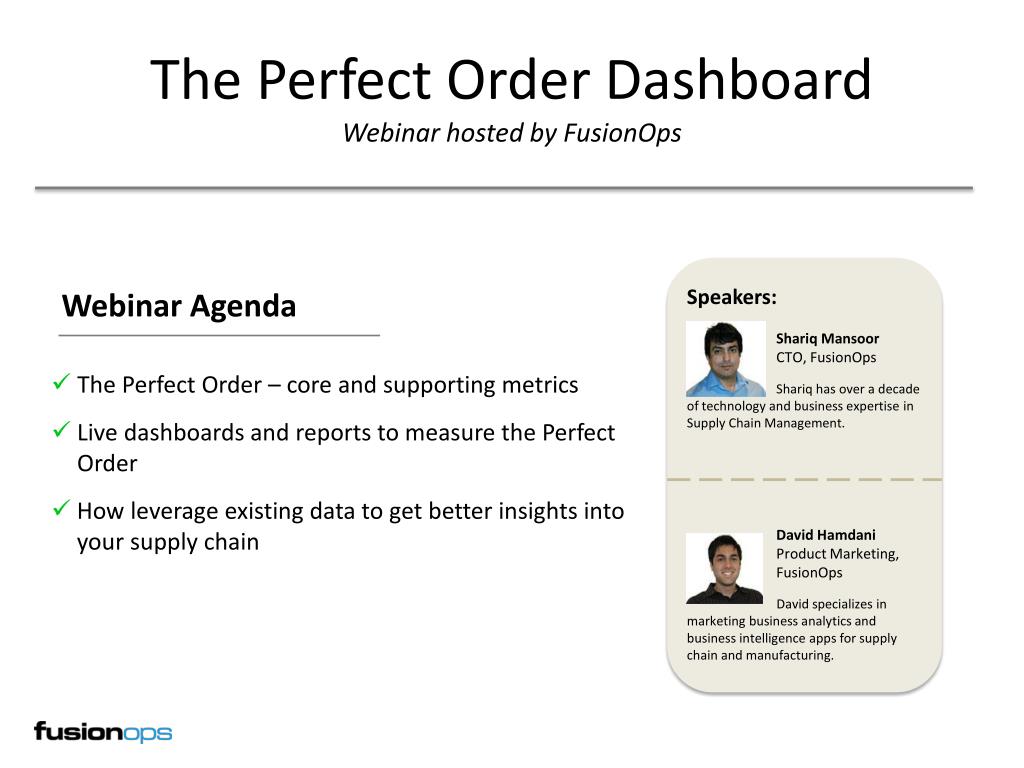 The Perfect Order Dashboard
Webinar hosted by FusionOps

Webinar Agenda

✓ The Perfect Order – core and supporting metrics
✓ Live dashboards and reports to measure the Perfect Order
✓ How leverage existing data to get better insights into your supply chain

Speakers:

Shariq Mansoor
CTO, FusionOps

Shariq has over a decade of technology and business expertise in Supply Chain Management.

David Hamdani
Product Marketing, FusionOps

David specializes in marketing business analytics and business intelligence apps for supply chain and manufacturing.

fusionops